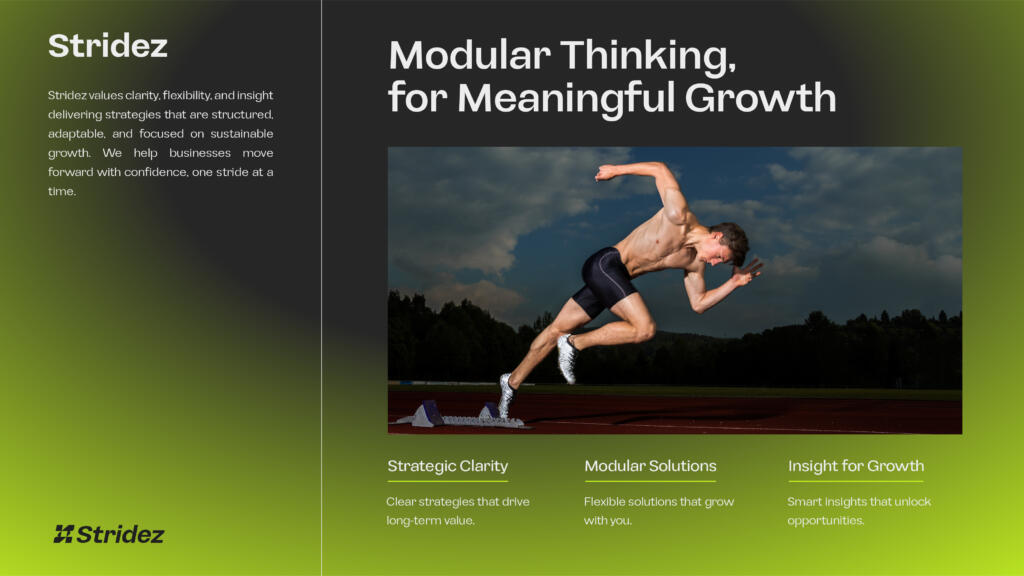 Stridez

Stridez values clarity, flexibility, and insight delivering strategies that are structured, adaptable, and focused on sustainable growth. We help businesses move forward with confidence, one stride at a time.

Stridez

Modular Thinking, for Meaningful Growth

Strategic Clarity

Clear strategies that drive long-term value.

Modular Solutions

Flexible solutions that grow with you.

Insight for Growth

Smart insights that unlock opportunities.